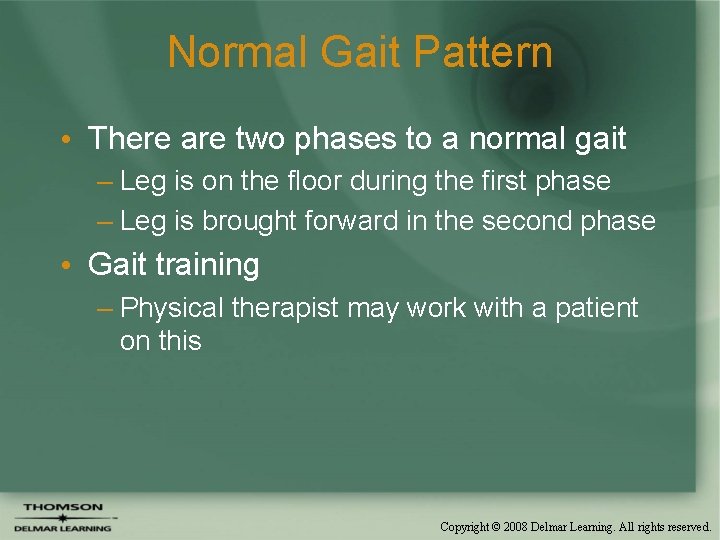 Normal Gait Pattern

• There are two phases to a normal gait
– Leg is on the floor during the first phase
– Leg is brought forward in the second phase

• Gait training
– Physical therapist may work with a patient on this

THOMSON
DELMAR LEARNING

Copyright © 2008 Delmar Learning. All rights reserved.